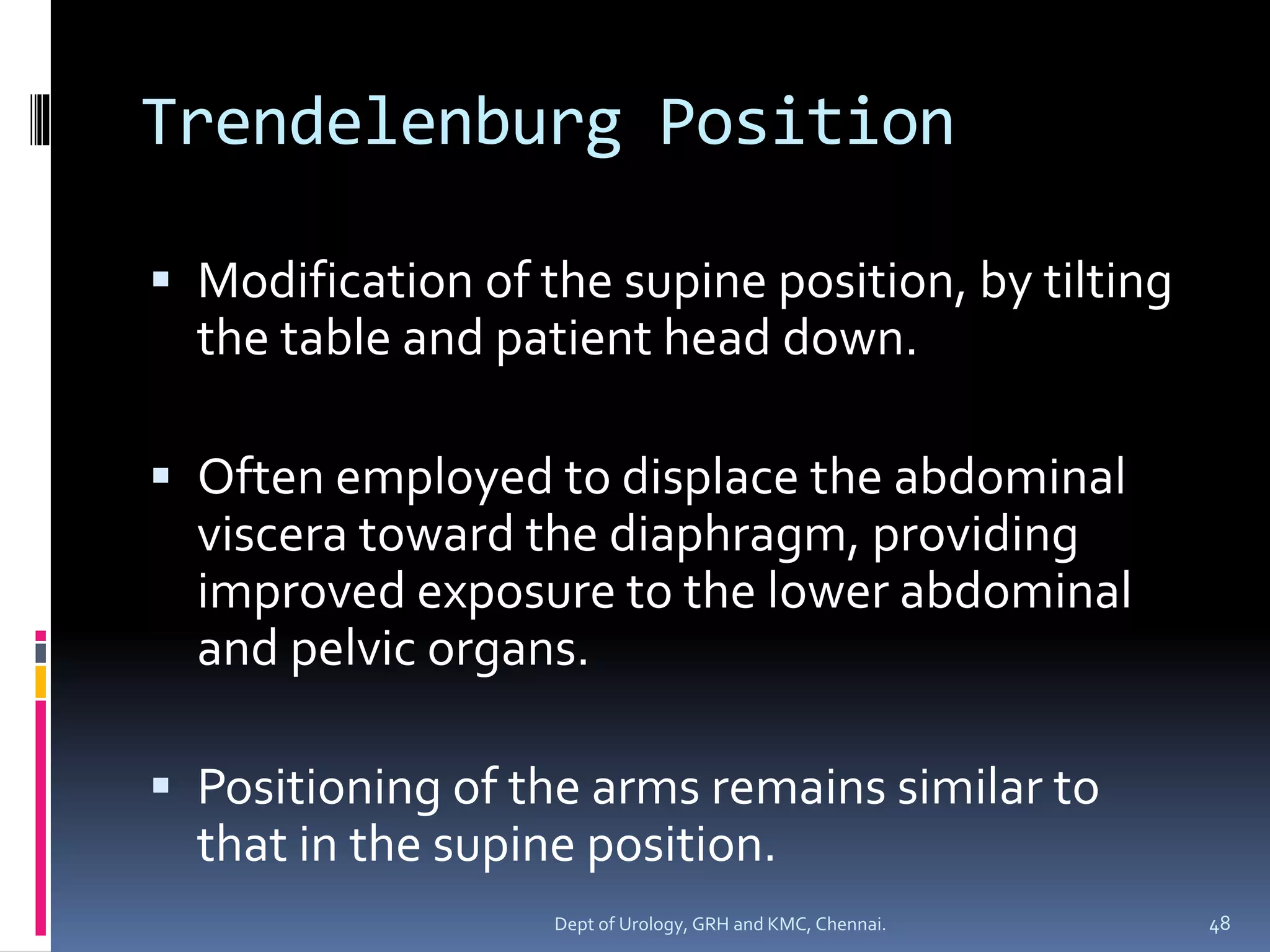 Trendelenburg Position

▪ Modification of the supine position, by tilting the table and patient head down.

▪ Often employed to displace the abdominal viscera toward the diaphragm, providing improved exposure to the lower abdominal and pelvic organs.

▪ Positioning of the arms remains similar to that in the supine position.

Dept of Urology, GRH and KMC, Chennai.

48